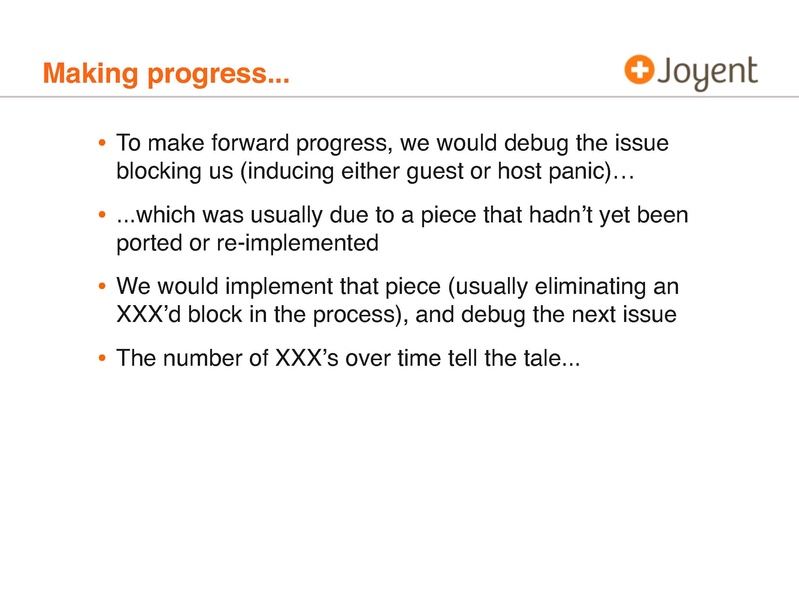 Making progress...

Joyent

• To make forward progress, we would debug the issue blocking us (inducing either guest or host panic)…

• ...which was usually due to a piece that hadn't yet been ported or re-implemented

• We would implement that piece (usually eliminating an XXX'd block in the process), and debug the next issue

• The number of XXX's over time tell the tale...